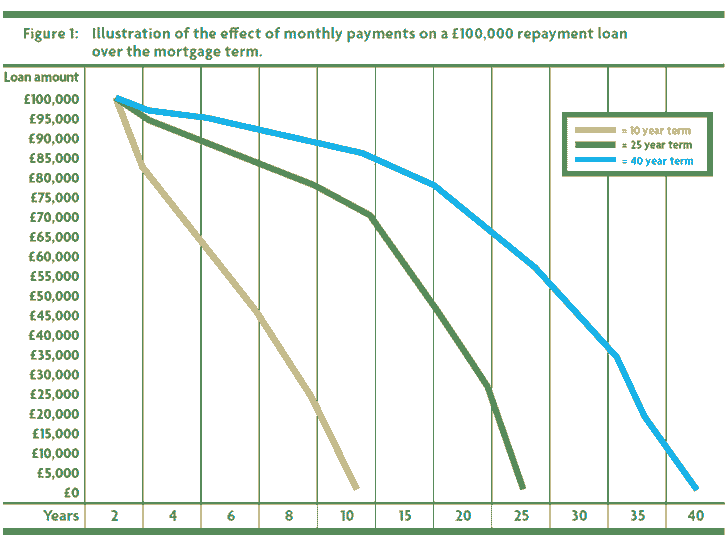 Figure 1: Illustration of the effect of monthly payments on a £100,000 repayment loan over the mortgage term.

Loan amount
£100,000
£95,000
£90,000
£85,000
£80,000
£75,000
£70,000
£65,000
£60,000
£55,000
£50,000
£45,000
£40,000
£35,000
£30,000
£25,000
£20,000
£15,000
£10,000
£5,000
£0

= 10 year term
= 25 year term
= 40 year term

Years 2 4 6 8 10 15 20 25 30 35 40